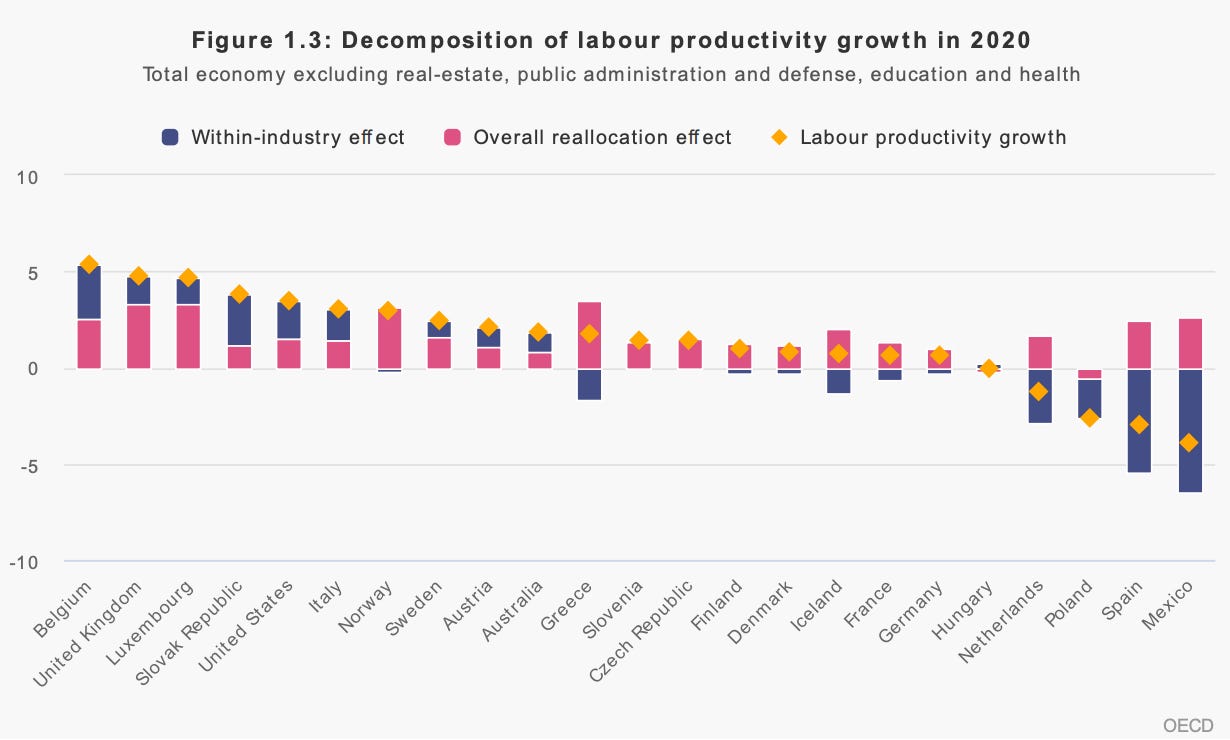 Figure 1.3: Decomposition of labour productivity growth in 2020
Total economy excluding real-estate, public administration and defense, education and health

Within-industry effect Overall reallocation effect Labour productivity growth

10
5
0
-5
-10

Belgium
United Kingdom
Luxembourg
Slovak Republic
United States
Italy
Norway
Sweden
Austria
Australia
Greece
Slovenia
Czech Republic
Finland
Denmark
Iceland
France
Germany
Hungary
Netherlands
Poland
Spain
Mexico

OECD